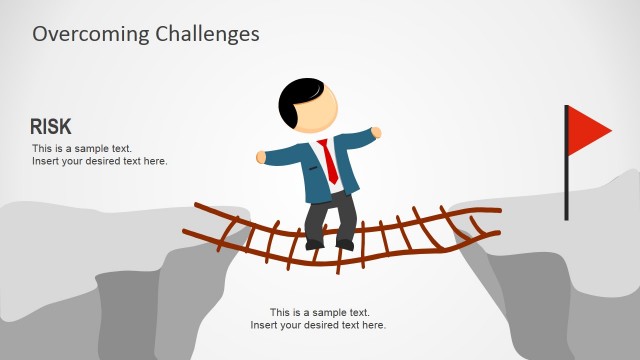 Overcoming Challenges

RISK

This is a sample text.
Insert your desired text here.

This is a sample text.
Insert your desired text here.